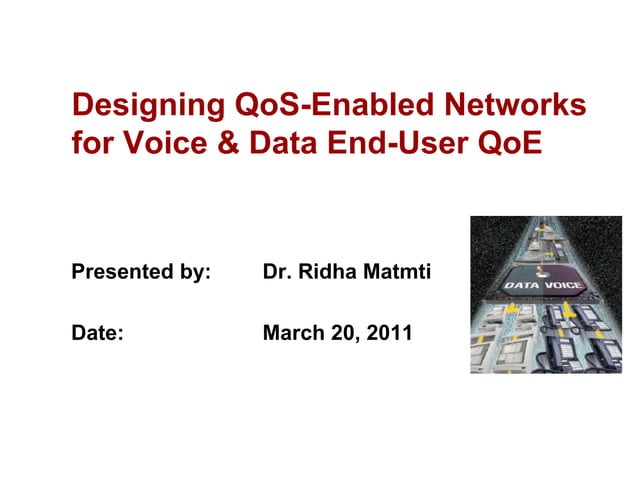 Designing QoS-Enabled Networks for Voice & Data End-User QoE

Presented by: Dr. Ridha Matmti

Date: March 20, 2011

DATA VOICE